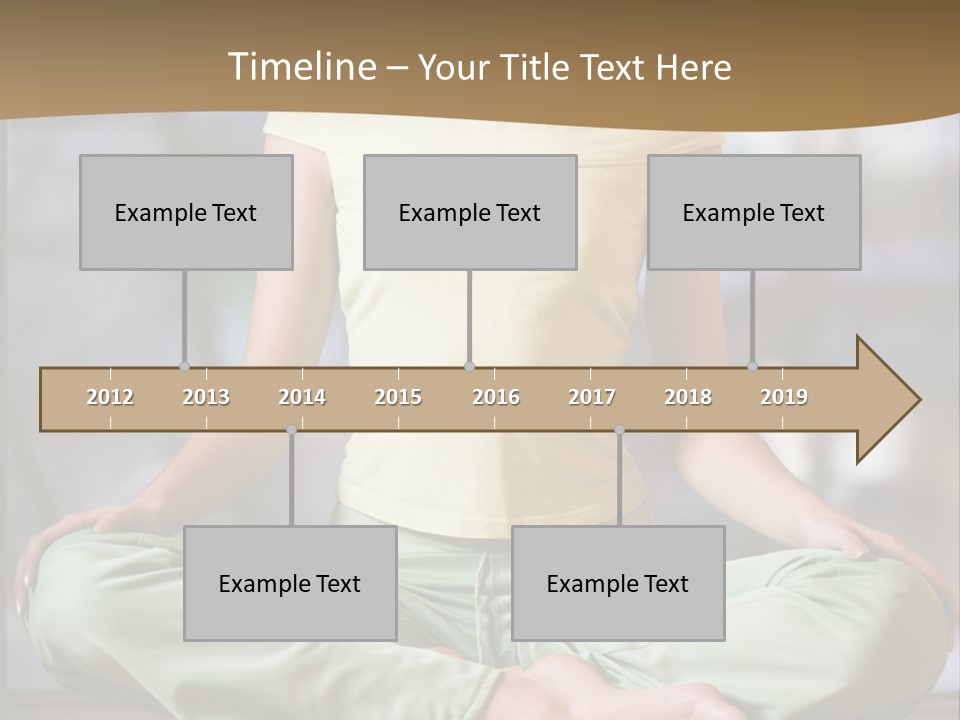 Timeline – Your Title Text Here

Example Text

Example Text

Example Text

2012 2013 2014 2015 2016 2017 2018 2019

Example Text

Example Text